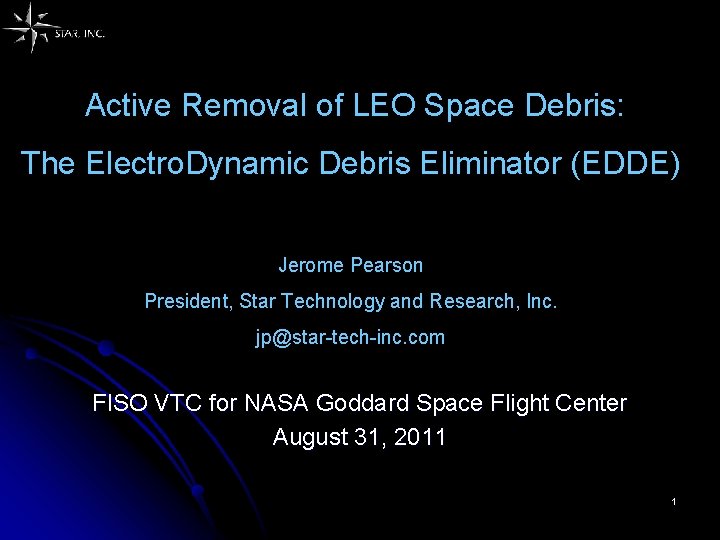 STAR, INC.

Active Removal of LEO Space Debris:
The ElectroDynamic Debris Eliminator (EDDE)

Jerome Pearson
President, Star Technology and Research, Inc.
jp@star-tech-inc.com

FISO VTC for NASA Goddard Space Flight Center
August 31, 2011

1